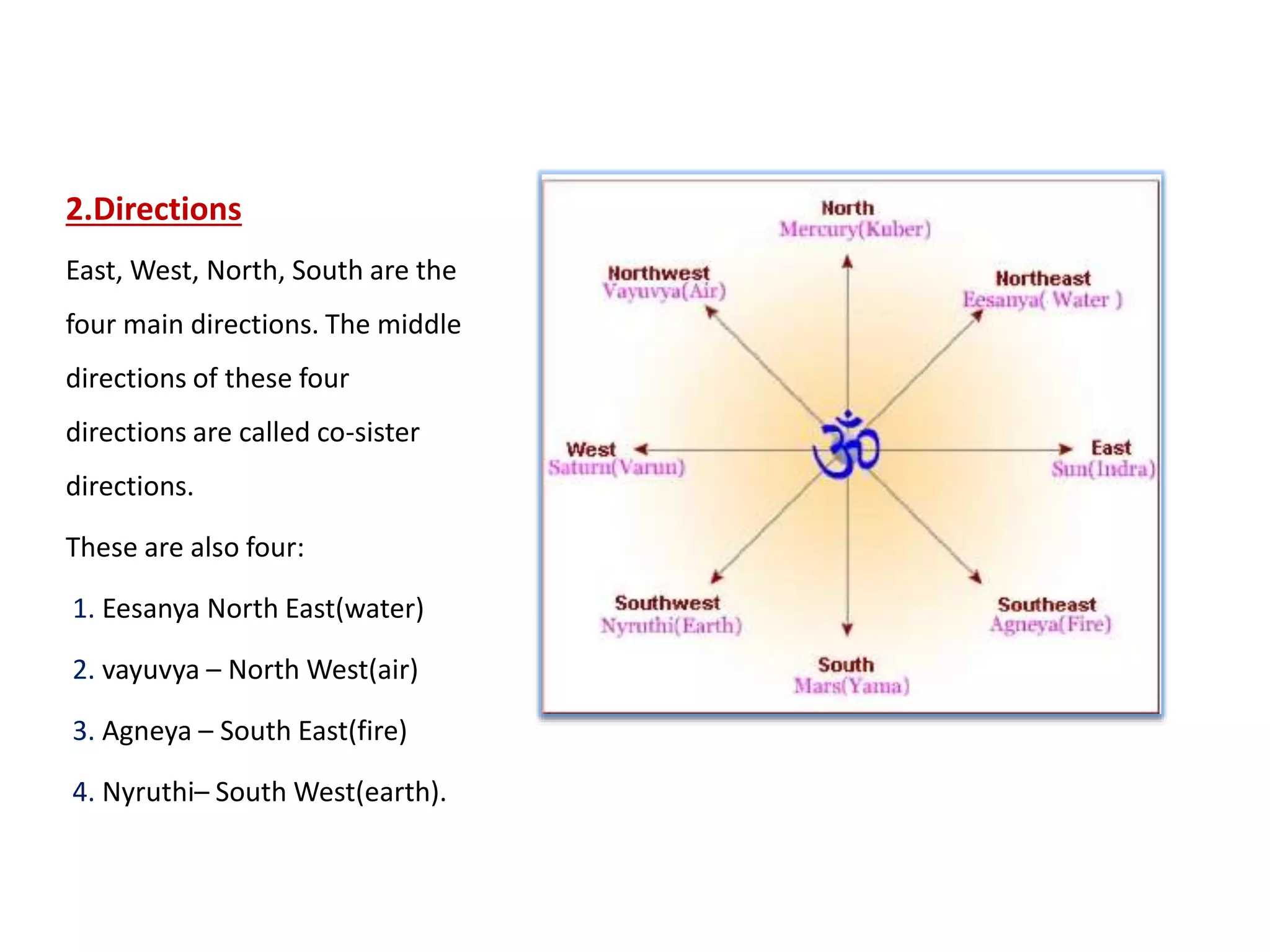 2.Directions

East, West, North, South are the four main directions. The middle directions of these four directions are called co-sister directions.

These are also four:

1. Eesanya North East(water)

2. vayuvya – North West(air)

3. Agneya – South East(fire)

4. Nyruthi– South West(earth).

North
Mercury(Kuber)

Northwest
Vayuvya(Air)

Northeast
Eesanya( Water )

West
Saturn(Varun)

ॐ

East
Sun(Indra)

Southwest
Nyruthi(Earth)

Southeast
Agneya(Fire)

South
Mars(Yama)